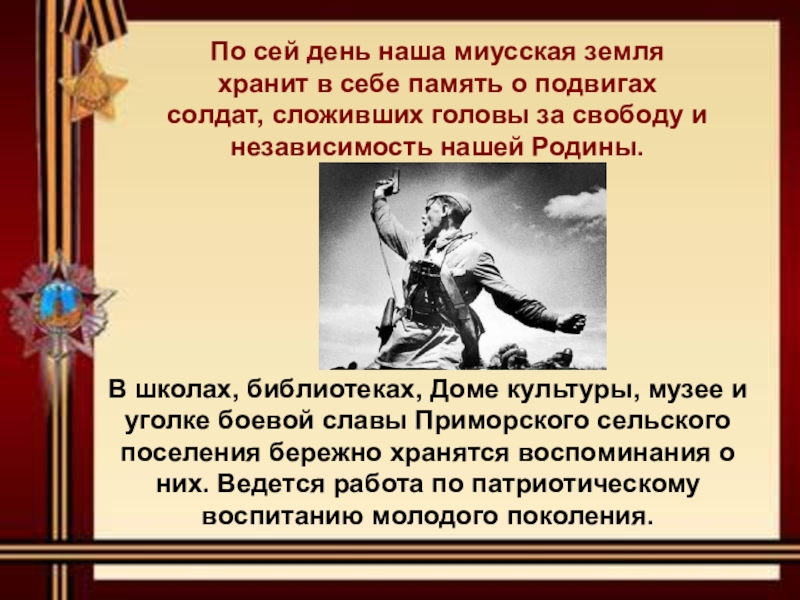 По сей день наша миусская земля хранит в себе память о подвигах солдат, сложивших головы за свободу и независимость нашей Родины.

В школах, библиотеках, Доме культуры, музее и уголке боевой славы Приморского сельского поселения бережно хранятся воспоминания о них. Ведется работа по патриотическому воспитанию молодого поколения.